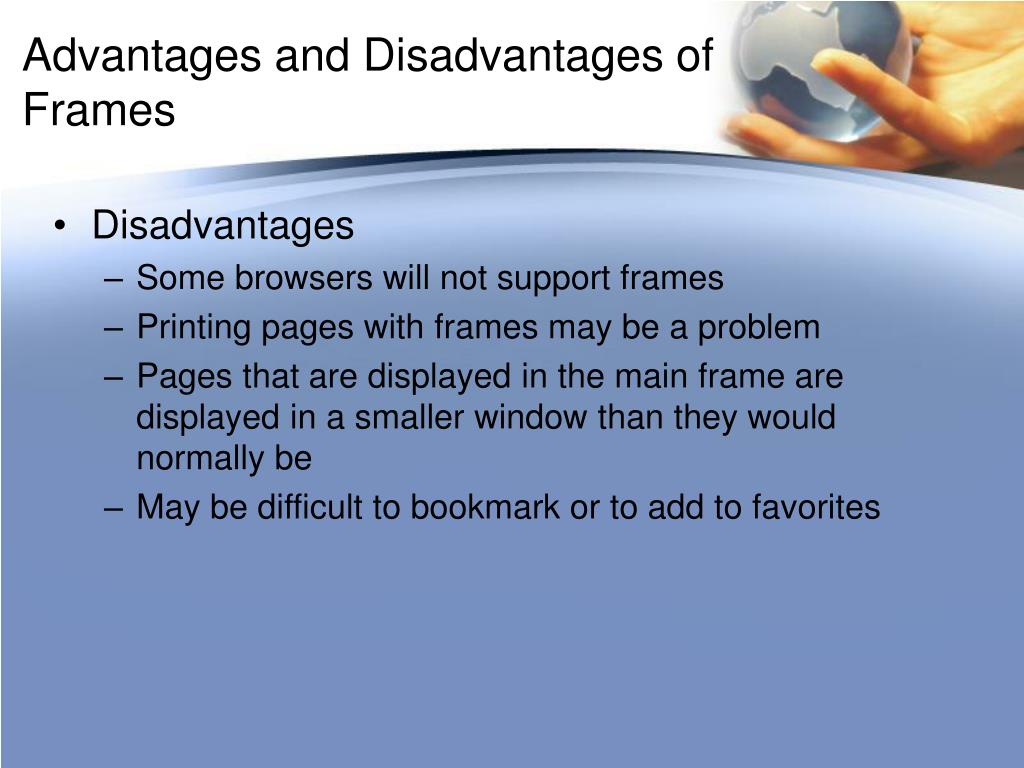 Advantages and Disadvantages of Frames

• Disadvantages
– Some browsers will not support frames
– Printing pages with frames may be a problem
– Pages that are displayed in the main frame are displayed in a smaller window than they would normally be
– May be difficult to bookmark or to add to favorites